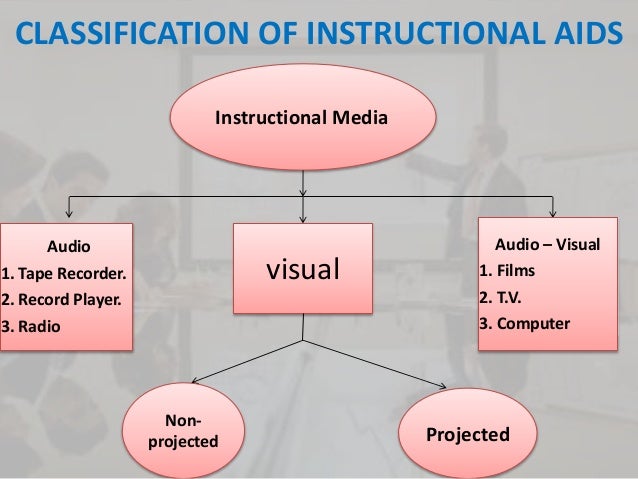 CLASSIFICATION OF INSTRUCTIONAL AIDS

Instructional Media

Audio
1. Tape Recorder.
2. Record Player.
3. Radio

visual

Audio – Visual
1. Films
2. T.V.
3. Computer

Non-projected

Projected